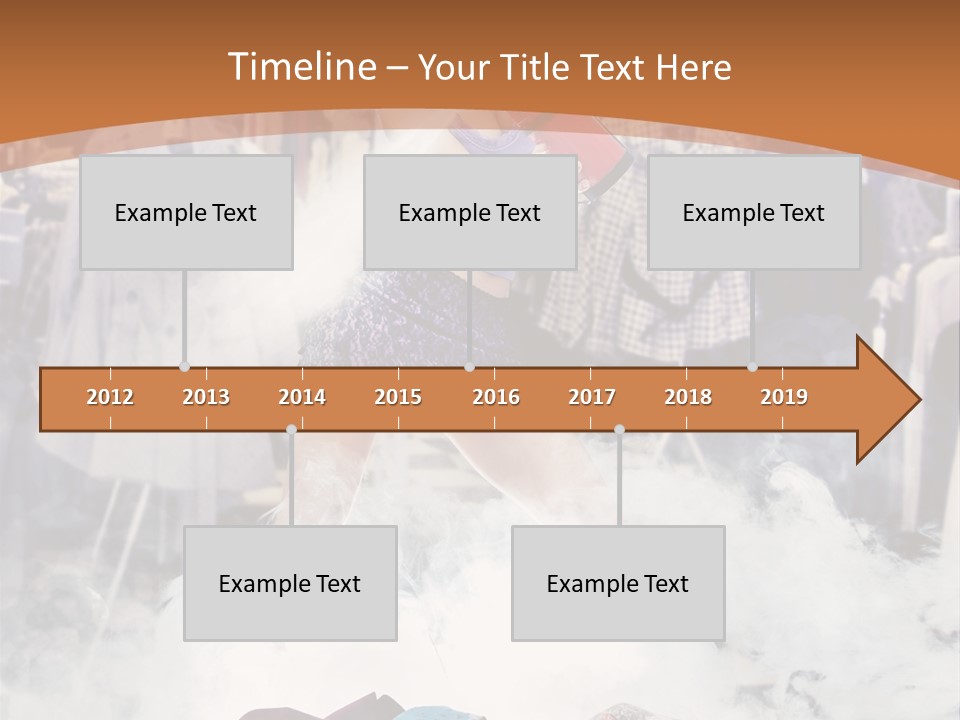 Timeline – Your Title Text Here

Example Text

Example Text

Example Text

2012 2013 2014 2015 2016 2017 2018 2019

Example Text

Example Text